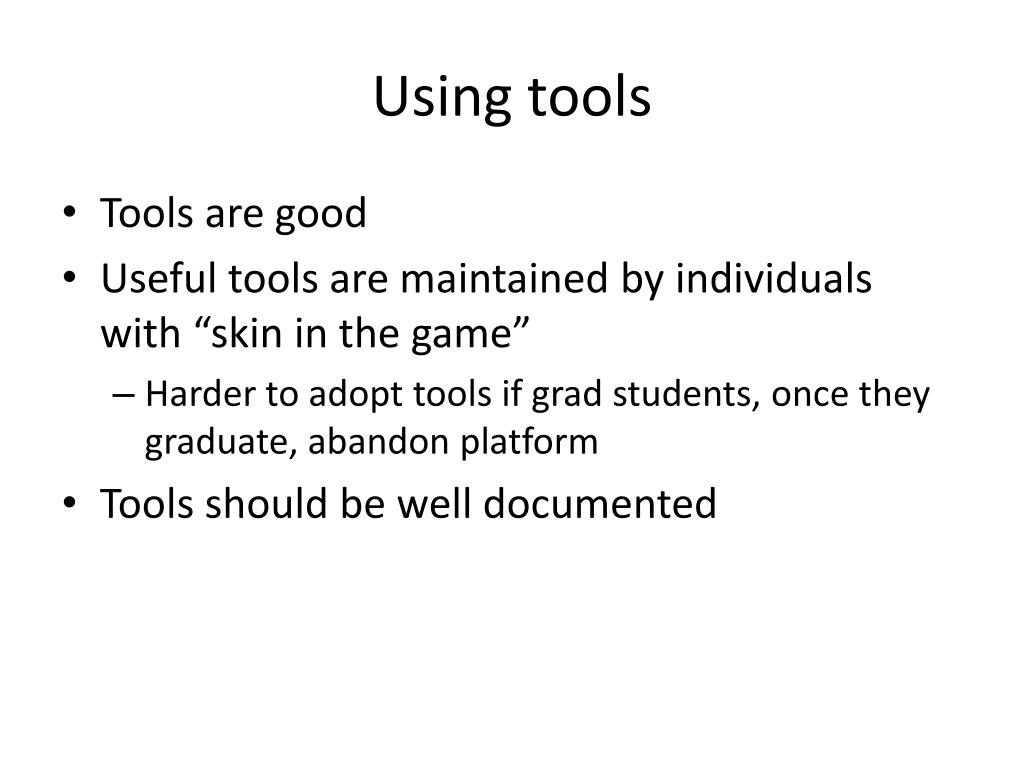 Using tools

• Tools are good
• Useful tools are maintained by individuals with “skin in the game”
– Harder to adopt tools if grad students, once they graduate, abandon platform
• Tools should be well documented